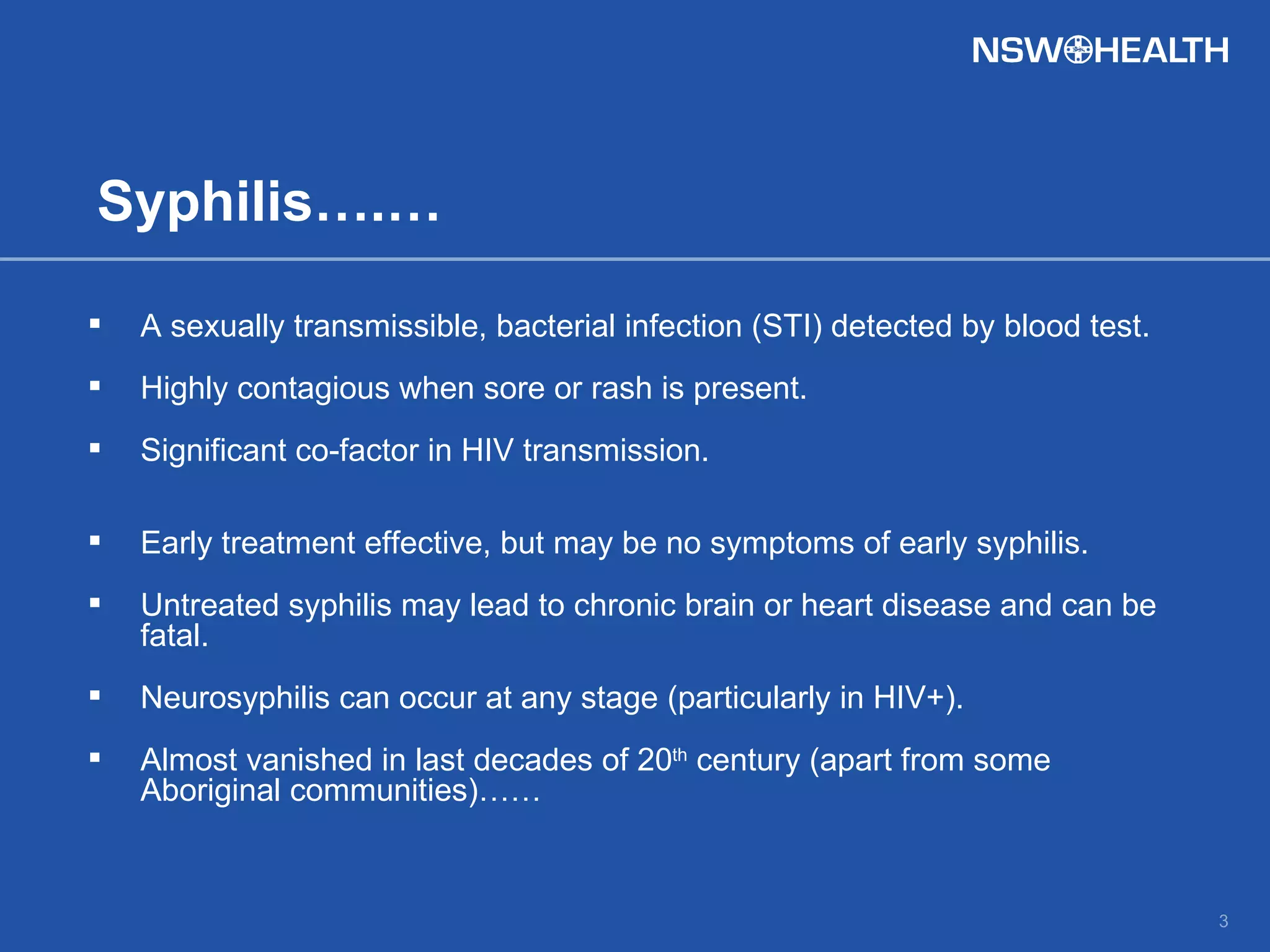 NSW HEALTH

Syphilis…….

▪ A sexually transmissible, bacterial infection (STI) detected by blood test.

▪ Highly contagious when sore or rash is present.

▪ Significant co-factor in HIV transmission.

▪ Early treatment effective, but may be no symptoms of early syphilis.

▪ Untreated syphilis may lead to chronic brain or heart disease and can be fatal.

▪ Neurosyphilis can occur at any stage (particularly in HIV+).

▪ Almost vanished in last decades of 20$^{th}$ century (apart from some Aboriginal communities)……

3